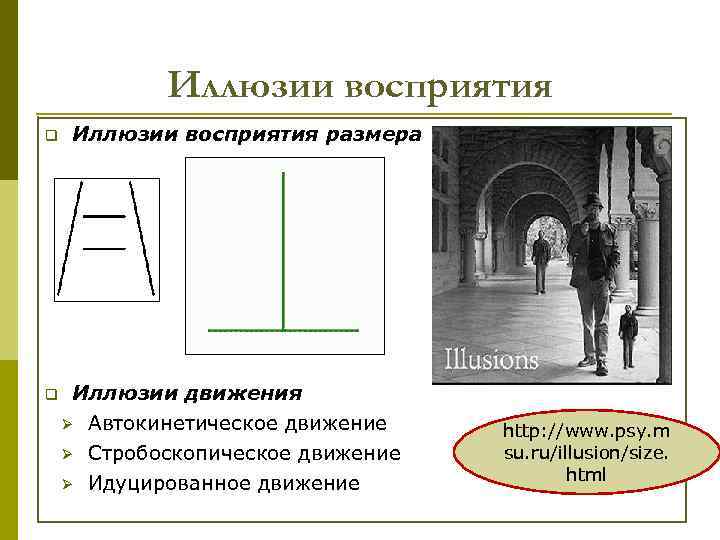 Иллюзии восприятия

Иллюзии восприятия размера

Illusions

Иллюзии движения

Автокинетическое движение

Стробоскопическое движение

Идуцированное движение

http://www.psy.msu.ru/illusion/size.html